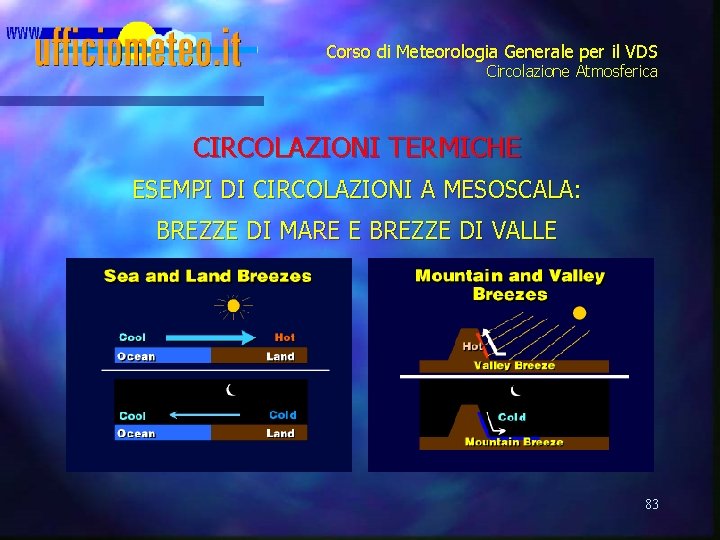 www.ufficiometeo.it

Corso di Meteorologia Generale per il VDS
Circolazione Atmosferica

CIRCOLAZIONI TERMICHE

ESEMPI DI CIRCOLAZIONI A MESOSCALA:

BREZZE DI MARE E BREZZE DI VALLE

Sea and Land Breezes

Cool
Hot
Ocean
Land

Cool
Cold
Ocean
Land

Mountain and Valley Breezes

Hot
Valley Breeze

Cold
Mountain Breeze

83